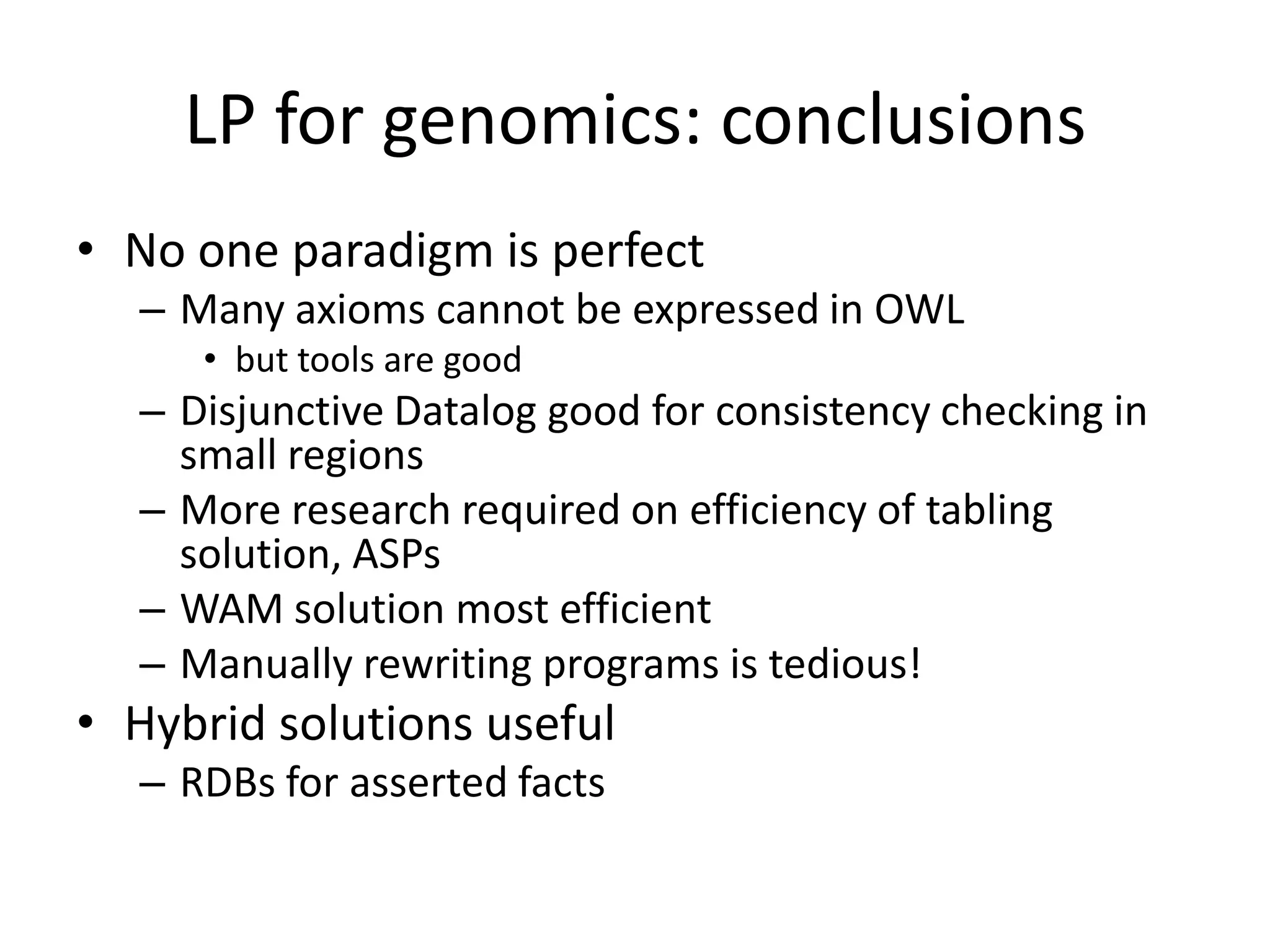 LP for genomics: conclusions

• No one paradigm is perfect
– Many axioms cannot be expressed in OWL
• but tools are good
– Disjunctive Datalog good for consistency checking in small regions
– More research required on efficiency of tabling solution, ASPs
– WAM solution most efficient
– Manually rewriting programs is tedious!
• Hybrid solutions useful
– RDBs for asserted facts